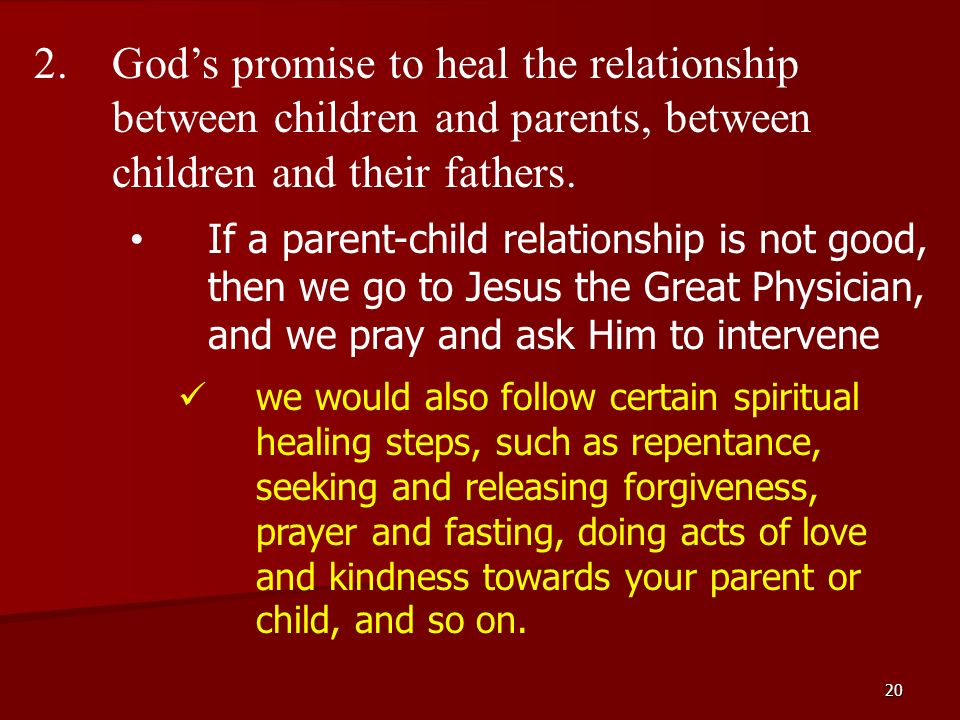 2. God’s promise to heal the relationship between children and parents, between children and their fathers.

• If a parent-child relationship is not good, then we go to Jesus the Great Physician, and we pray and ask Him to intervene

✓ we would also follow certain spiritual healing steps, such as repentance, seeking and releasing forgiveness, prayer and fasting, doing acts of love and kindness towards your parent or child, and so on.

20